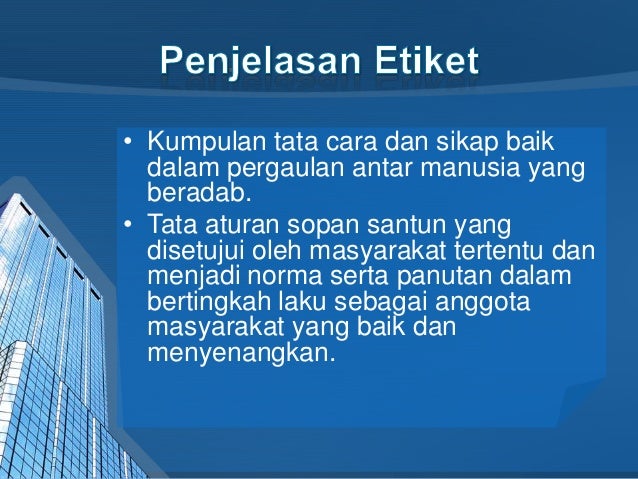 Penjelasan Etiket

• Kumpulan tata cara dan sikap baik dalam pergaulan antar manusia yang beradab.

• Tata aturan sopan santun yang disetujui oleh masyarakat tertentu dan menjadi norma serta panutan dalam bertingkah laku sebagai anggota masyarakat yang baik dan menyenangkan.